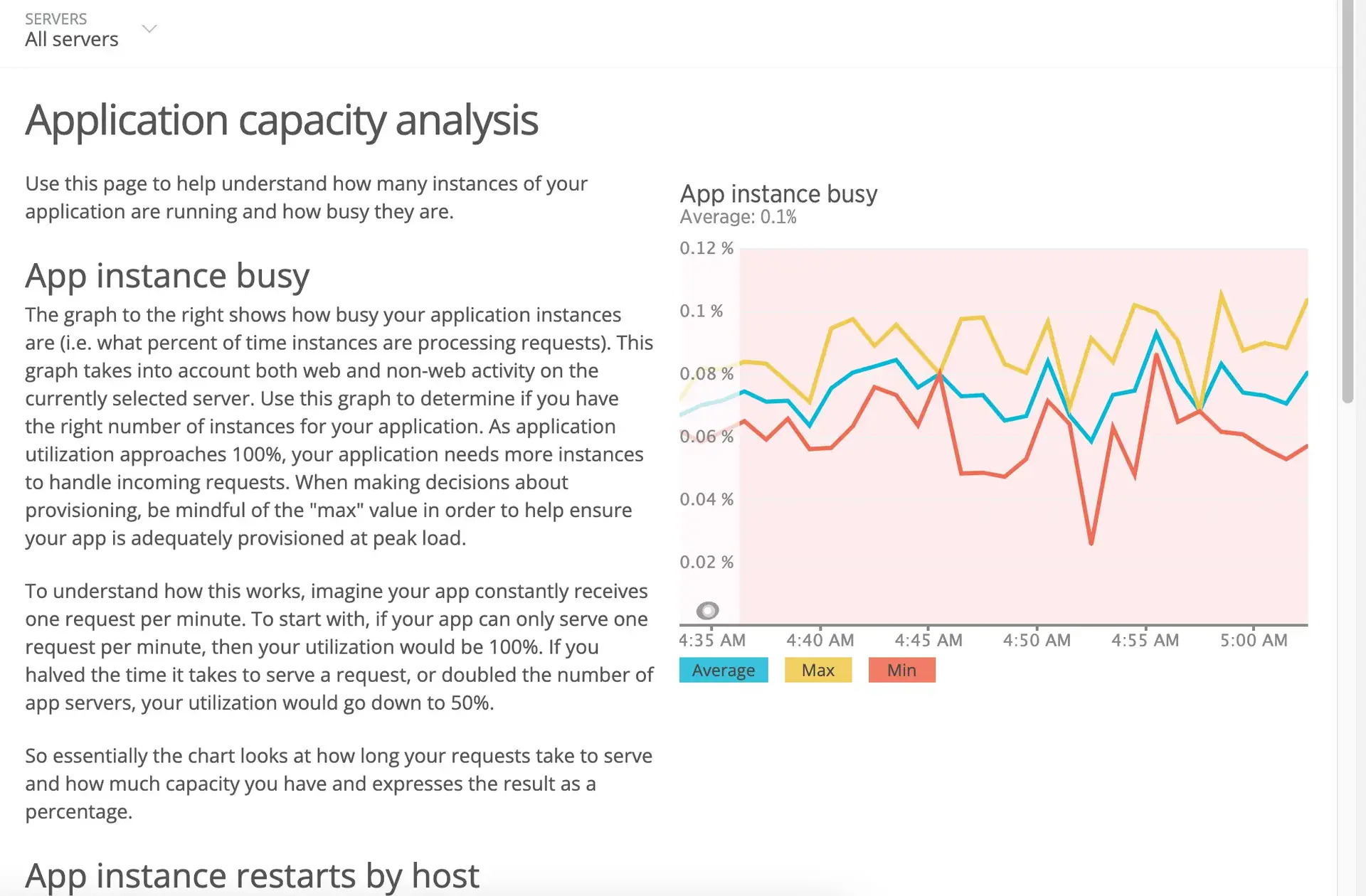 SERVERS
All servers

Application capacity analysis

Use this page to help understand how many instances of your application are running and how busy they are.

App instance busy

The graph to the right shows how busy your application instances are (i.e. what percent of time instances are processing requests). This graph takes into account both web and non-web activity on the currently selected server. Use this graph to determine if you have the right number of instances for your application. As application utilization approaches 100%, your application needs more instances to handle incoming requests. When making decisions about provisioning, be mindful of the "max" value in order to help ensure your app is adequately provisioned at peak load.

To understand how this works, imagine your app constantly receives one request per minute. To start with, if your app can only serve one request per minute, then your utilization would be 100%. If you halved the time it takes to serve a request, or doubled the number of app servers, your utilization would go down to 50%.

So essentially the chart looks at how long your requests take to serve and how much capacity you have and expresses the result as a percentage.

App instance restarts by host

App instance busy
Average: 0.1%
0.12 %
0.1 %
0.08 %
0.06 %
0.04 %
0.02 %
4:35 AM
4:40 AM
4:45 AM
4:50 AM
4:55 AM
5:00 AM
Average
Max
Min